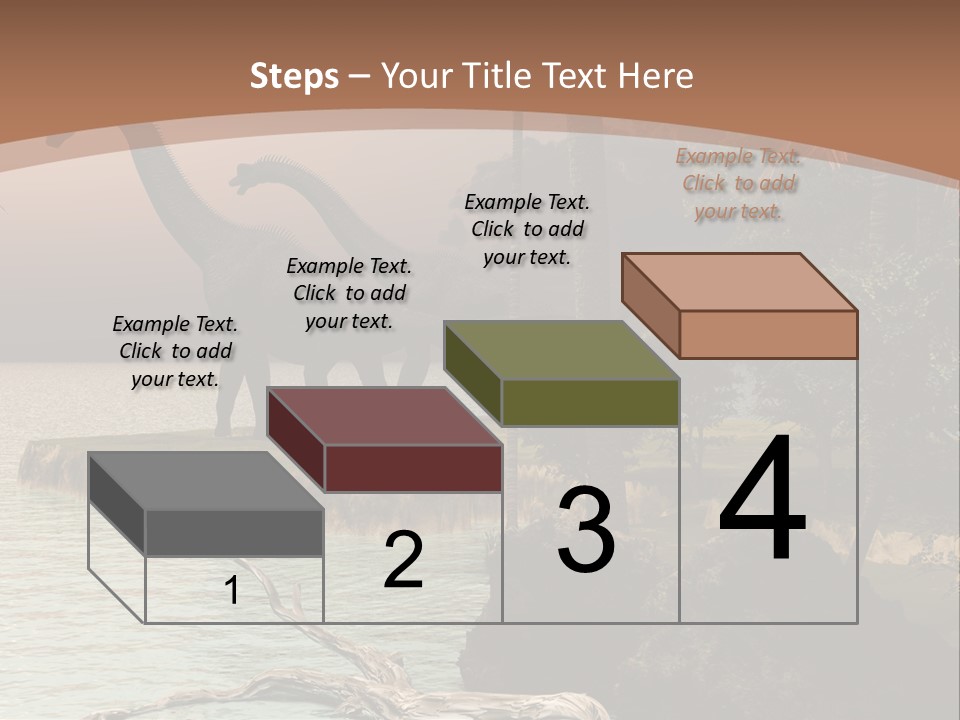 Steps – Your Title Text Here

Example Text. Click to add your text.

Example Text. Click to add your text.

Example Text. Click to add your text.

Example Text. Click to add your text.

1

2

3

4